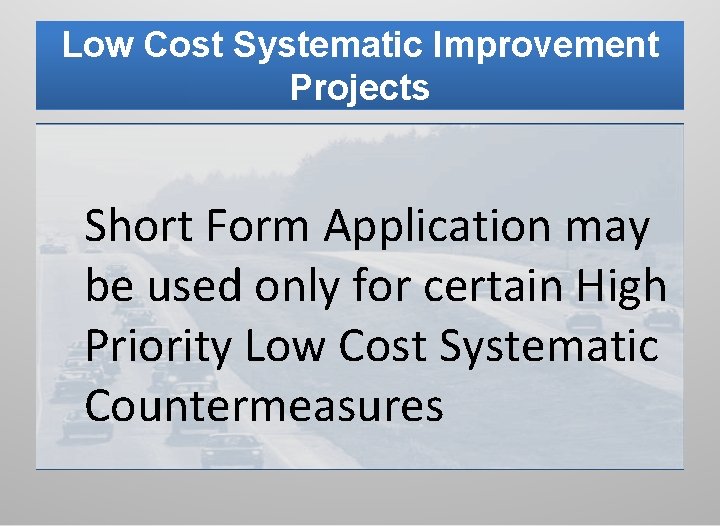 Low Cost Systematic Improvement Projects

Short Form Application may be used only for certain High Priority Low Cost Systematic Countermeasures